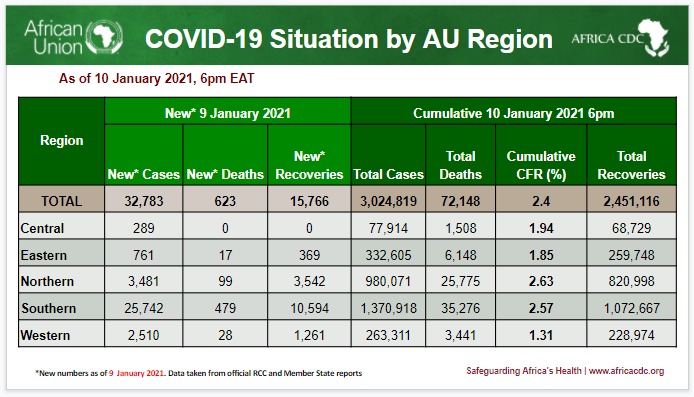 African Union

COVID-19 Situation by AU Region

AFRICA CDC

As of 10 January 2021, 6pm EAT

| Region | New* 9 January 2021 | | | Cumulative 10 January 2021 6pm | | | |
|---|---|---|---|---|---|---|---|
| | New* Cases | New* Deaths | New* Recoveries | Total Cases | Total Deaths | Cumulative CFR (%) | Total Recoveries |
| TOTAL | 32,783 | 623 | 15,766 | 3,024,819 | 72,148 | 2.4 | 2,451,116 |
| Central | 289 | 0 | 0 | 77,914 | 1,508 | 1.94 | 68,729 |
| Eastern | 761 | 17 | 369 | 332,605 | 6,148 | 1.85 | 259,748 |
| Northern | 3,481 | 99 | 3,542 | 980,071 | 25,775 | 2.63 | 820,998 |
| Southern | 25,742 | 479 | 10,594 | 1,370,918 | 35,276 | 2.57 | 1,072,667 |
| Western | 2,510 | 28 | 1,261 | 263,311 | 3,441 | 1.31 | 228,974 |

*New numbers as of 9 January 2021. Data taken from official RCC and Member State reports

Safeguarding Africa's Health | www.africacdc.org